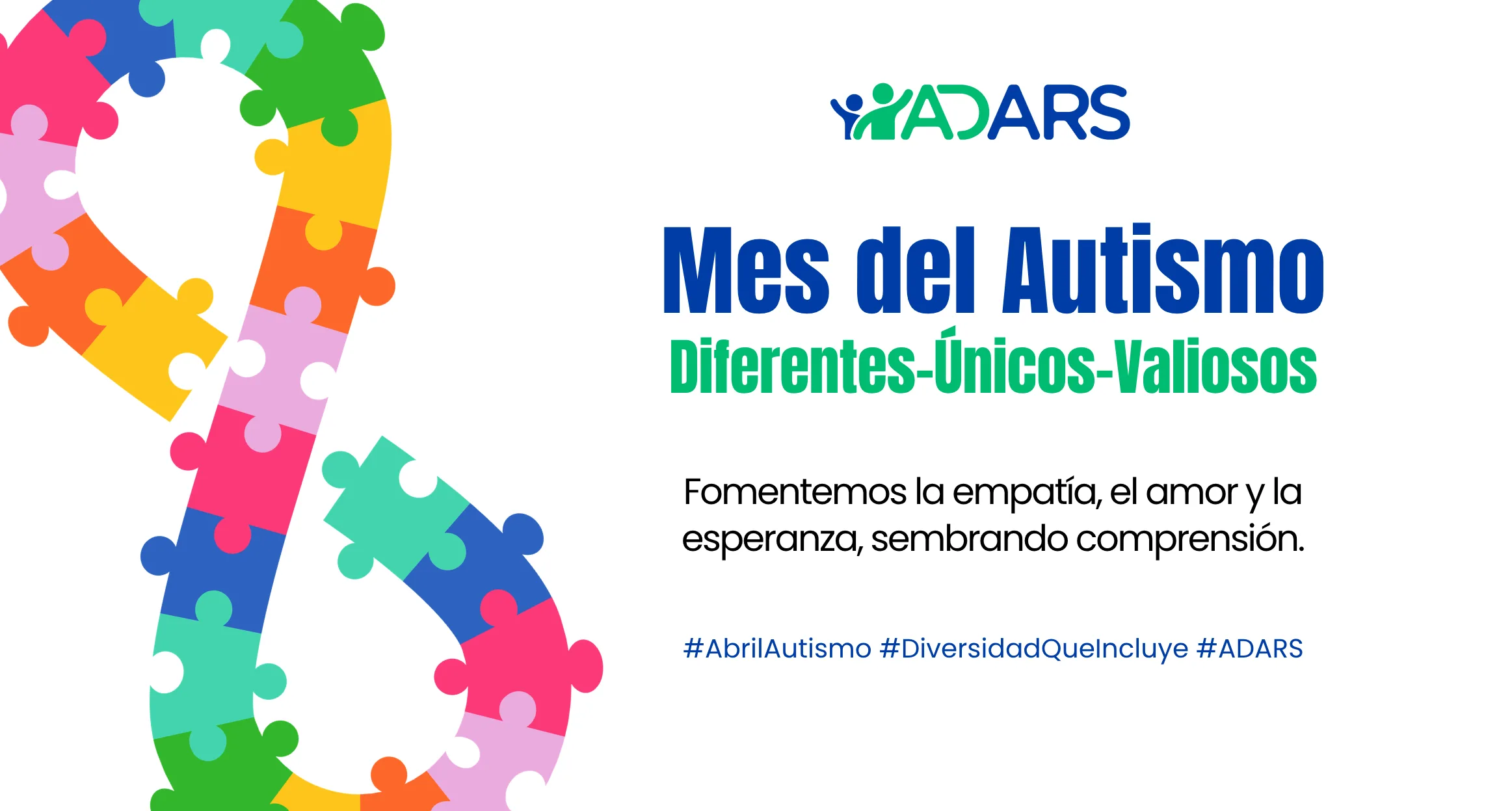 ADARS

Mes del Autismo
Diferentes-Únicos-Valiosos

Fomentemos la empatía, el amor y la esperanza, sembrando comprensión.

#AbrilAutismo #DiversidadQueIncluye #ADARS